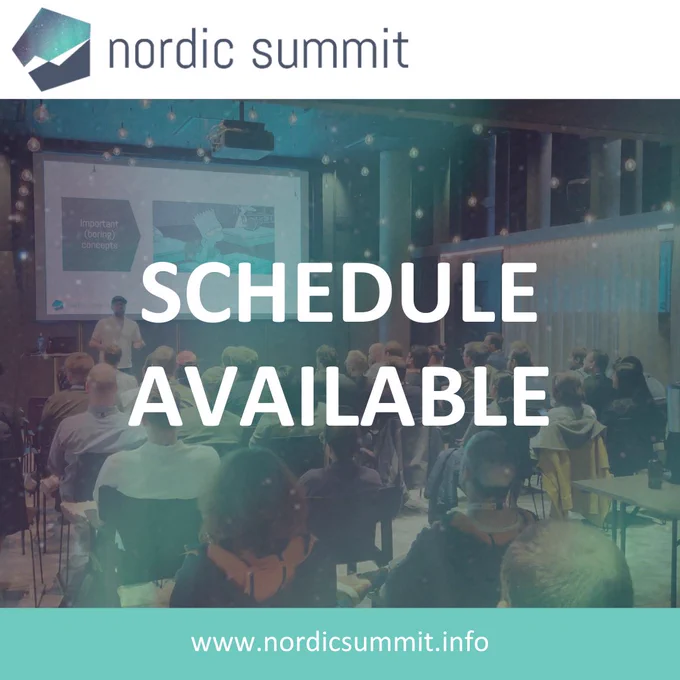 nordic summit

Important (boring) concepts

SCHEDULE AVAILABLE

www.nordicsummit.info